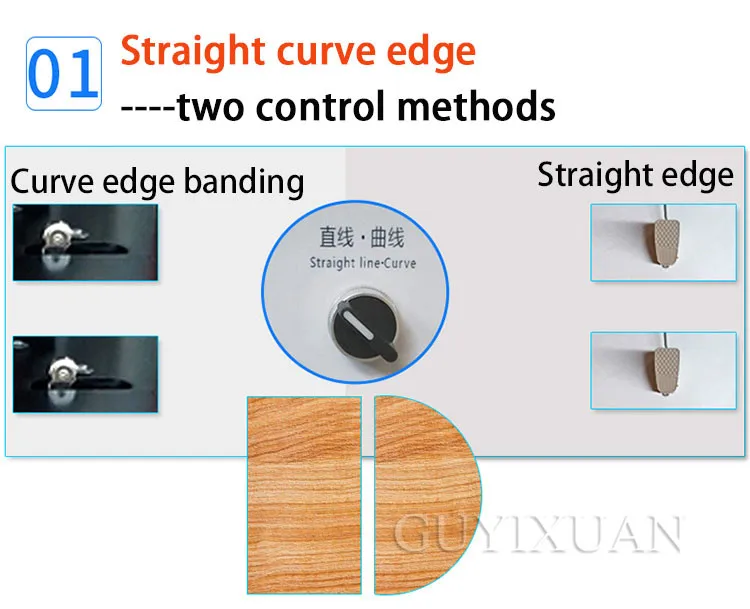 01 Straight curve edge
----two control methods

Curve edge banding

Straight edge

直线·曲线
Straight line-Curve

GUYIXUAN